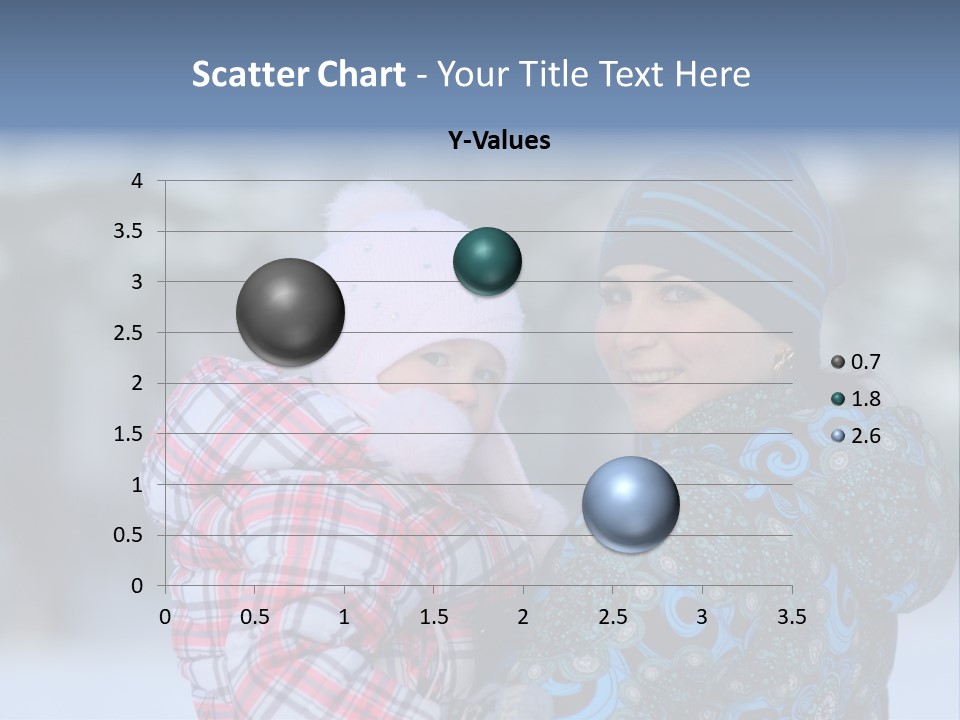 Scatter Chart - Your Title Text Here

Y-Values

4
3.5
3
2.5
2
1.5
1
0.5
0

0 0.5 1 1.5 2 2.5 3 3.5

0.7
1.8
2.6